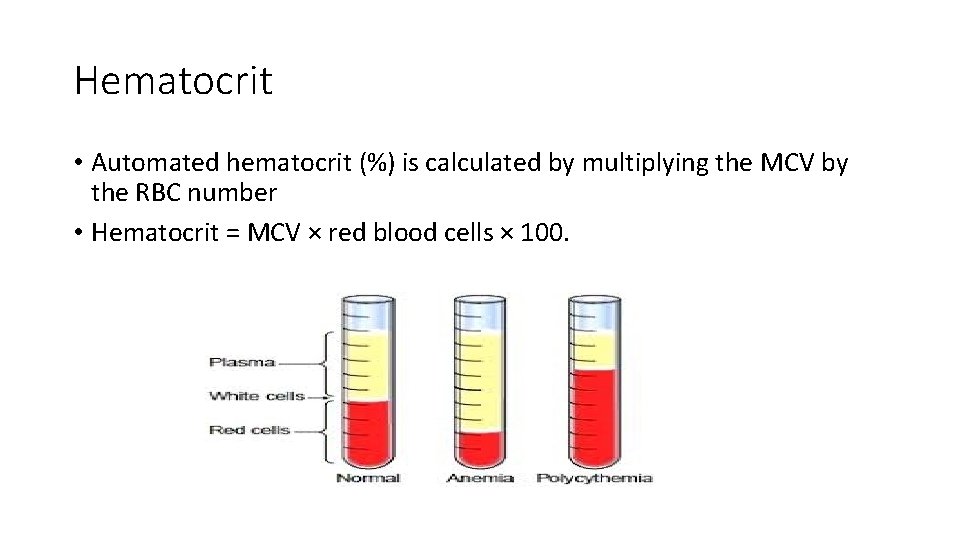 Hematocrit

• Automated hematocrit (%) is calculated by multiplying the MCV by the RBC number
• Hematocrit = MCV × red blood cells × 100.

Plasma
White cells
Red cells
Normal
Anemia
Polycythemia